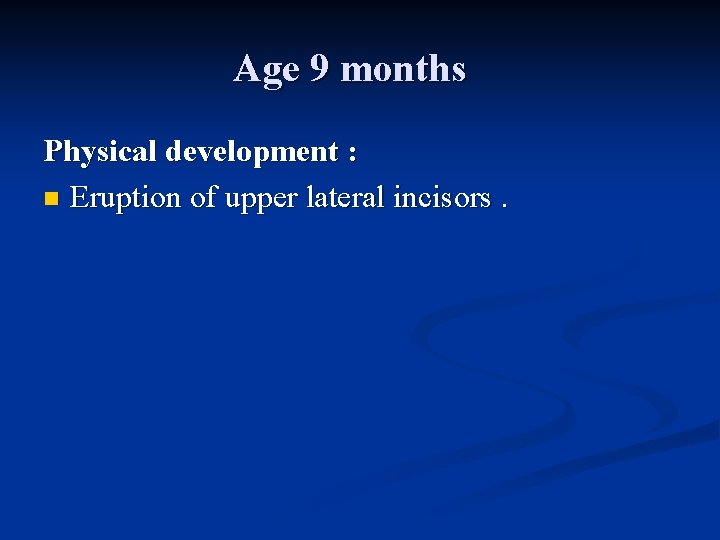 Age 9 months

Physical development :

Eruption of upper lateral incisors .